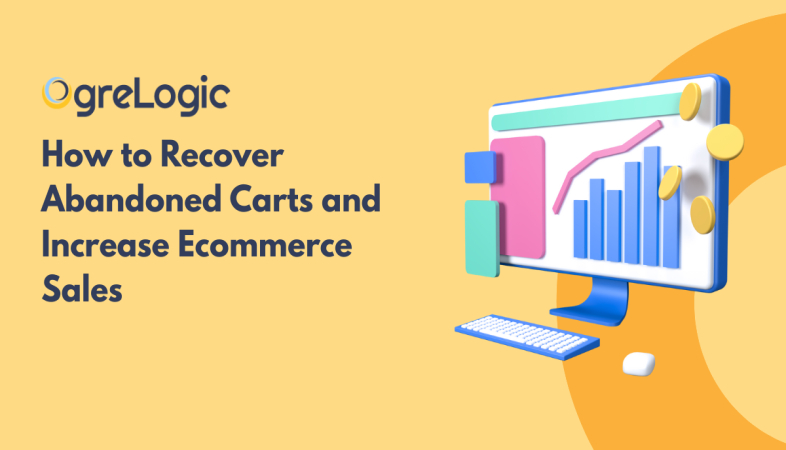 OgreLogic

How to Recover Abandoned Carts and Increase Ecommerce Sales